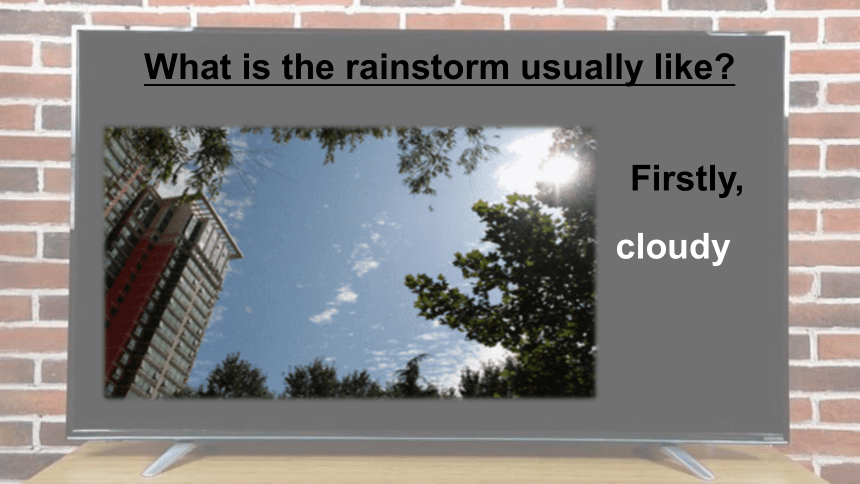 What is the rainstorm usually like?

Firstly,

cloudy